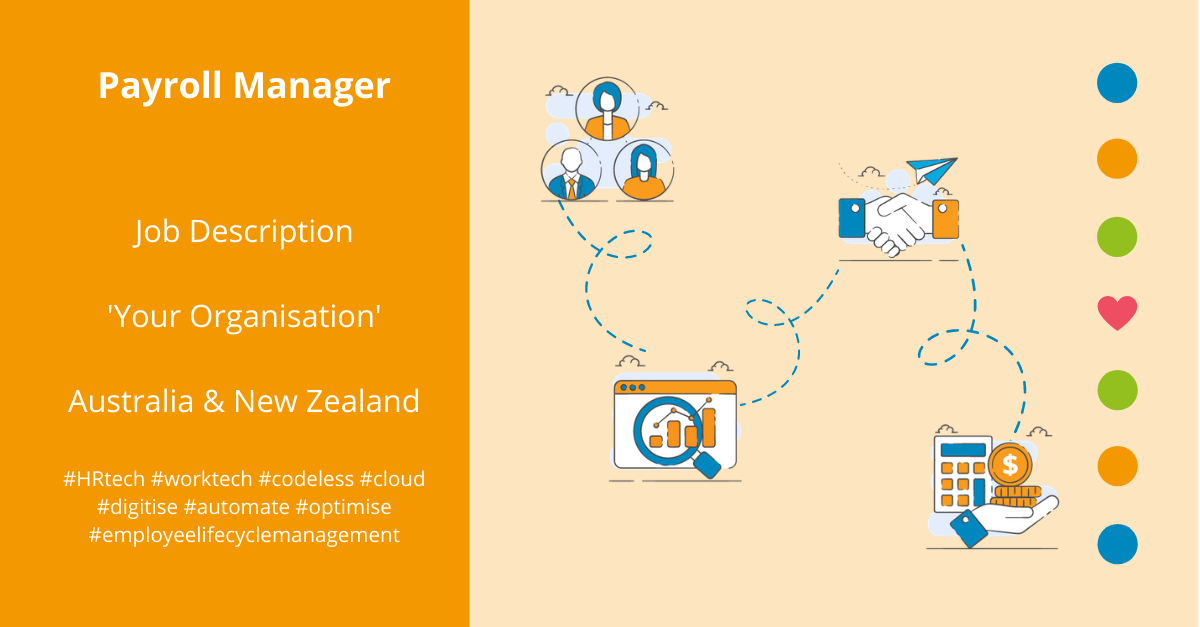 Payroll Manager

Job Description

'Your Organisation'

Australia & New Zealand

#HRtech #worktech #codeless #cloud #digitise #automate #optimise #employeelifecyclemanagement

$